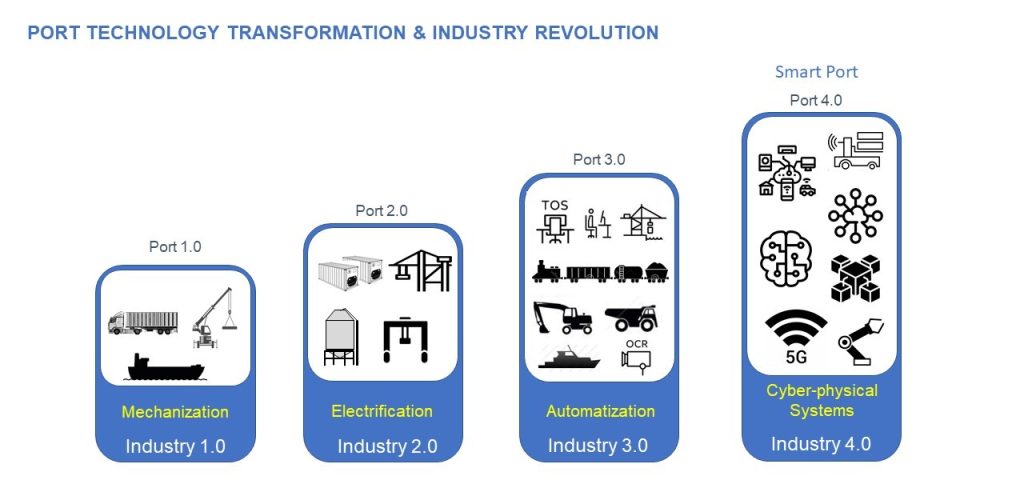 PORT TECHNOLOGY TRANSFORMATION & INDUSTRY REVOLUTION

Port 1.0

Mechanization

Industry 1.0

Port 2.0

Electrification

Industry 2.0

Port 3.0

TOS

OCR

Automatization

Industry 3.0

Smart Port

Port 4.0

5G

Cyber-physical Systems

Industry 4.0